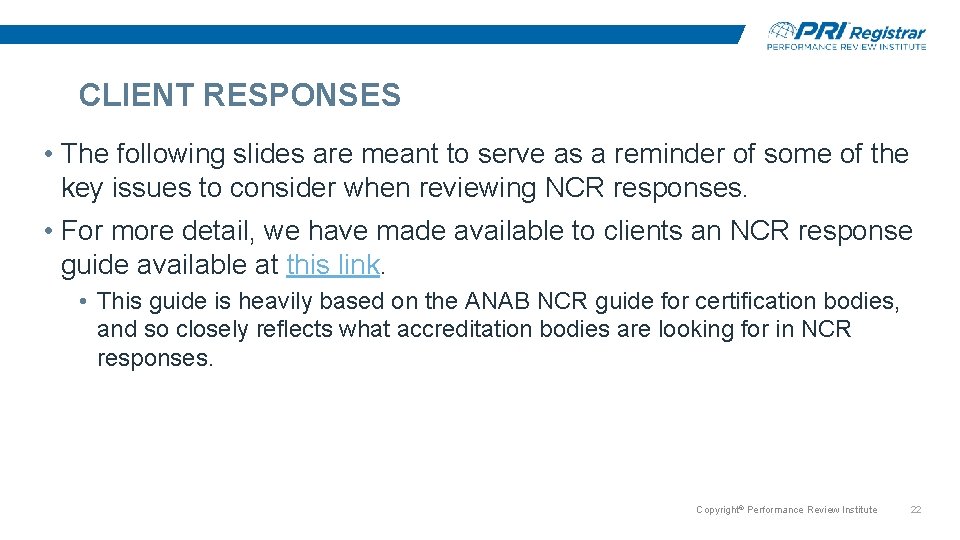 PRI Registrar
PERFORMANCE REVIEW INSTITUTE

CLIENT RESPONSES

• The following slides are meant to serve as a reminder of some of the key issues to consider when reviewing NCR responses.

• For more detail, we have made available to clients an NCR response guide available at this link.

• This guide is heavily based on the ANAB NCR guide for certification bodies, and so closely reflects what accreditation bodies are looking for in NCR responses.

Copyright© Performance Review Institute 22